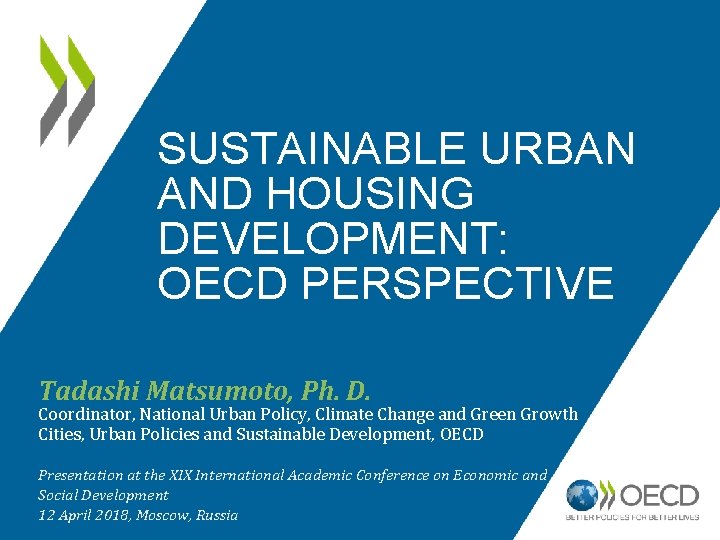 SUSTAINABLE URBAN AND HOUSING DEVELOPMENT: OECD PERSPECTIVE

Tadashi Matsumoto, Ph. D.
Coordinator, National Urban Policy, Climate Change and Green Growth Cities, Urban Policies and Sustainable Development, OECD

Presentation at the XIX International Academic Conference on Economic and Social Development
12 April 2018, Moscow, Russia

OECD
BETTER POLICIES FOR BETTER LIVES